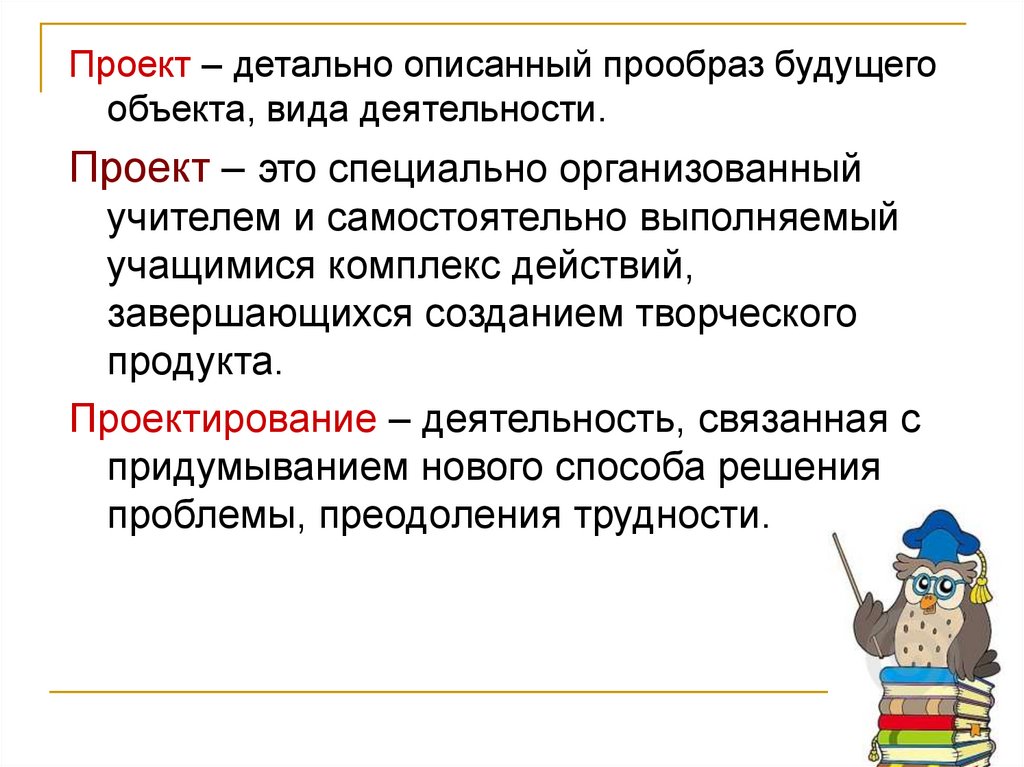 Проект – детально описанный прообраз будущего объекта, вида деятельности.

Проект – это специально организованный учителем и самостоятельно выполняемый учащимися комплекс действий, завершающихся созданием творческого продукта.

Проектирование – деятельность, связанная с придумыванием нового способа решения проблемы, преодоления трудности.